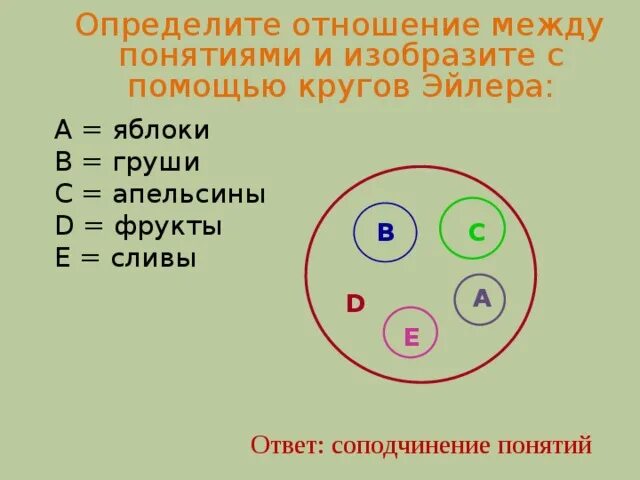 Определите отношение между понятиями и изобразите с помощью кругов Эйлера:

A = яблоки
B = груши
C = апельсины
D = фрукты
E = сливы

B
C
D
A
E

Ответ: соподчинение понятий